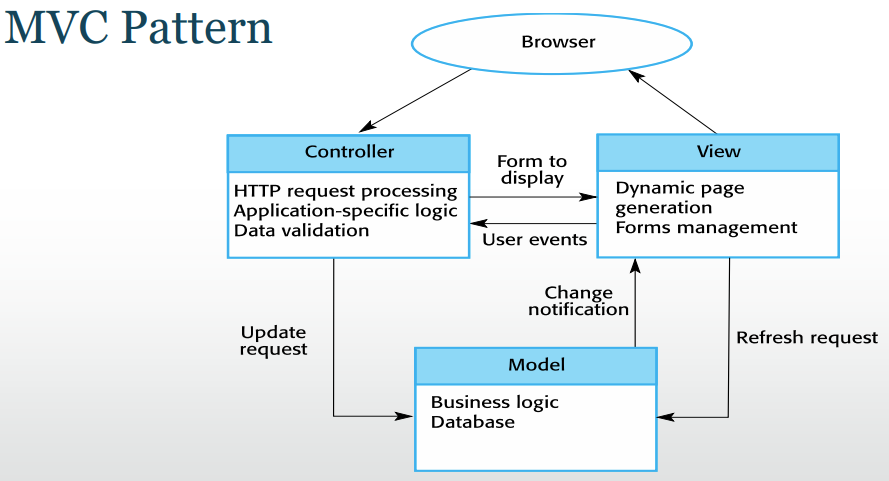 MVC Pattern

Browser

Controller

HTTP request processing
Application-specific logic
Data validation

Form to display

User events

View

Dynamic page generation
Forms management

Update request

Change notification

Refresh request

Model

Business logic
Database